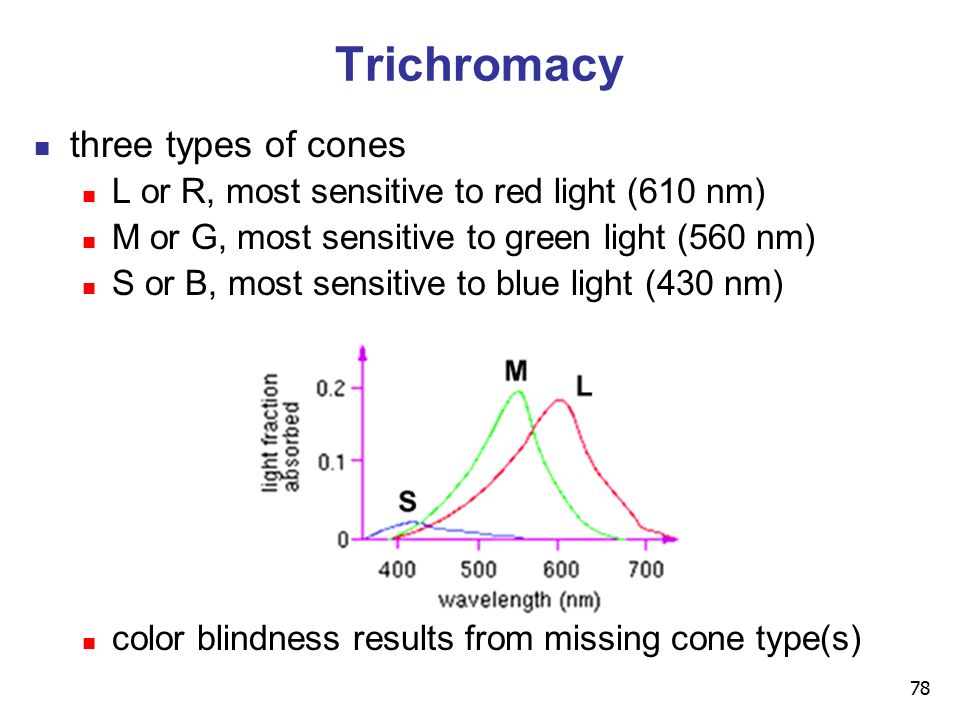 Trichromacy

three types of cones

L or R, most sensitive to red light (610 nm)

M or G, most sensitive to green light (560 nm)

S or B, most sensitive to blue light (430 nm)

light fraction absorbed

0.2

0.1

0

M

L

S

400

500

600

700

wavelength (nm)

color blindness results from missing cone type(s)

78